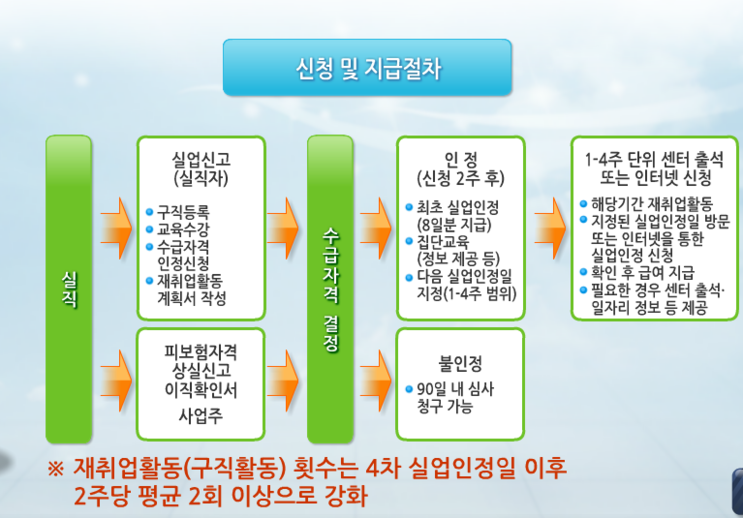 신청 및 지급절차

실직

실업신고
(실직자)

구직등록
교육수강
수급자격 인정신청
재취업활동 계획서 작성

피보험자격
상실신고
이직확인서

사업주

수급자격 결정

인 정
(신청 2주 후)

최초 실업인정 (8일분 지급)
집단교육 (정보 제공 등)
다음 실업인정일 지정(1-4주 범위)

불인정

90일 내 심사 청구 가능

1-4주 단위 센터 출석 또는 인터넷 신청

해당기간 재취업활동
지정된 실업인정일 방문 또는 인터넷을 통한 실업인정 신청
확인 후 급여 지급
필요한 경우 센터 출석· 일자리 정보 등 제공

※ 재취업활동(구직활동) 횟수는 4차 실업인정일 이후 2주당 평균 2회 이상으로 강화